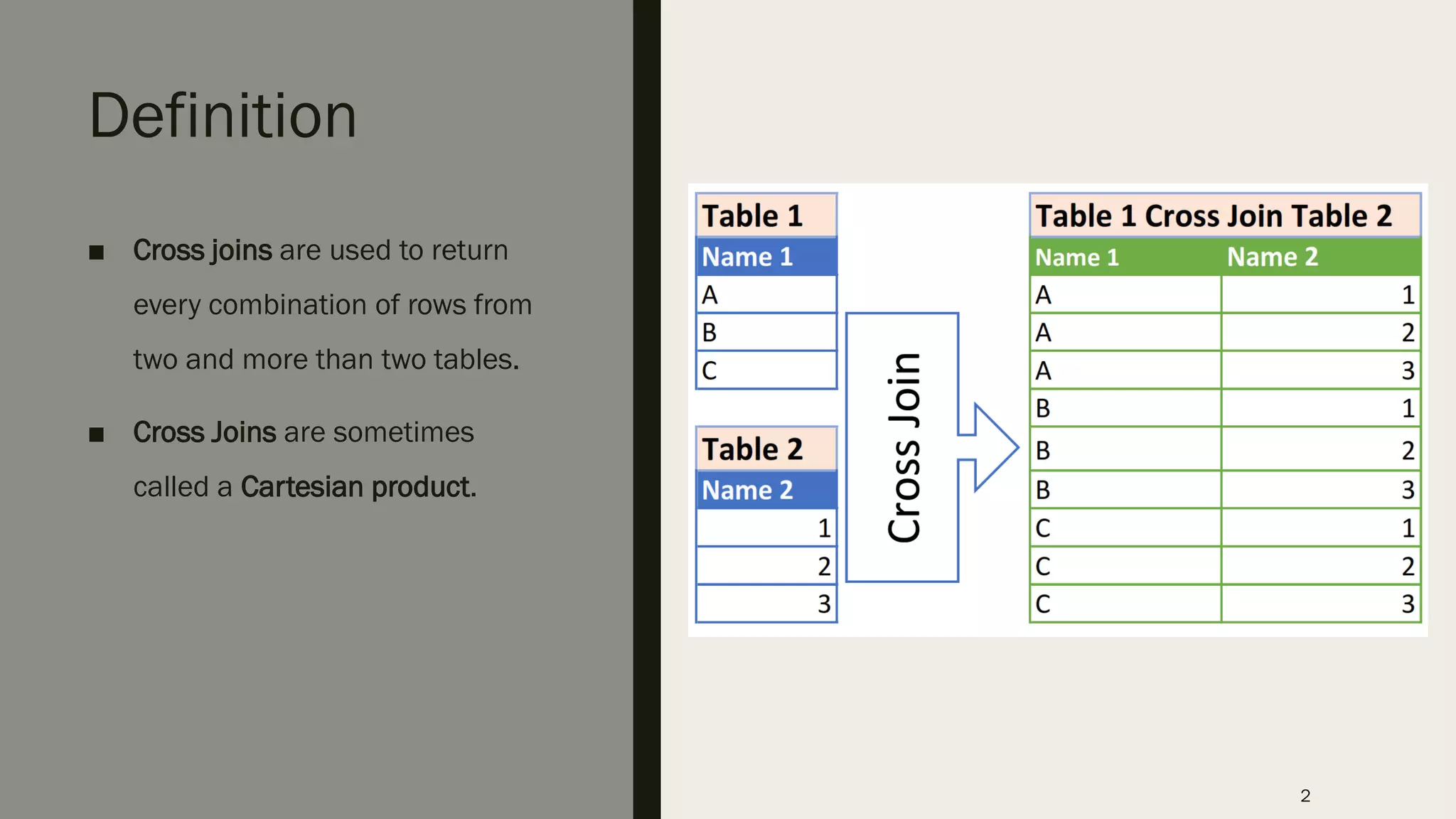 Definition

■ Cross joins are used to return every combination of rows from two and more than two tables.

■ Cross Joins are sometimes called a Cartesian product.

Table 1

| Name 1 |
|---|
| A |
| B |
| C |

Table 2

| Name 2 |
|---|
| 1 |
| 2 |
| 3 |

Cross Join

Table 1 Cross Join Table 2

| Name 1 | Name 2 |
|---|---|
| A | 1 |
| A | 2 |
| A | 3 |
| B | 1 |
| B | 2 |
| B | 3 |
| C | 1 |
| C | 2 |
| C | 3 |

2